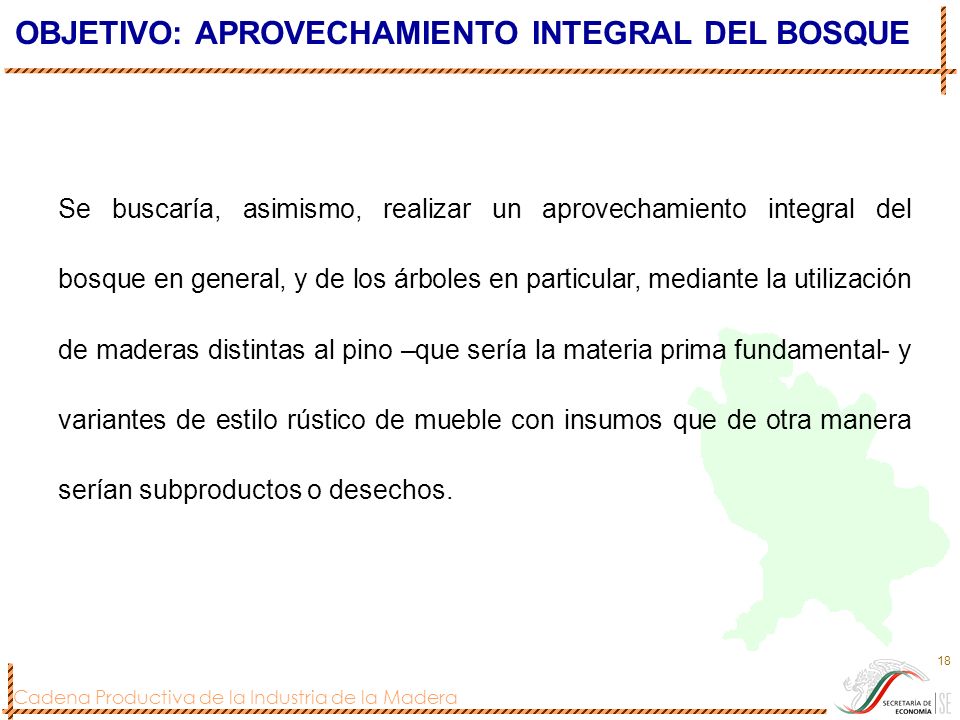 OBJETIVO: APROVECHAMIENTO INTEGRAL DEL BOSQUE

Se buscaría, asimismo, realizar un aprovechamiento integral del bosque en general, y de los árboles en particular, mediante la utilización de maderas distintas al pino –que sería la materia prima fundamental- y variantes de estilo rústico de mueble con insumos que de otra manera serían subproductos o desechos.

18

Cadena Productiva de la Industria de la Madera

SECRETARÍA DE ECONOMÍA SE